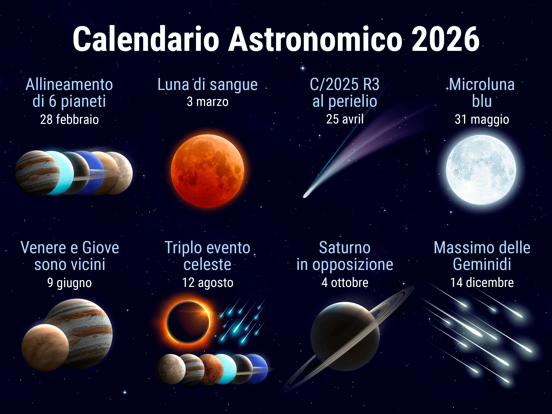 Calendario Astronomico 2026

Allineamento di 6 pianeti
28 febbraio

Luna di sangue
3 marzo

C/2025 R3 al perielio
25 avril

Microluna blu
31 maggio

Venere e Giove sono vicini
9 giugno

Triplo evento celeste
12 agosto

Saturno in opposizione
4 ottobre

Massimo delle Geminidi
14 dicembre